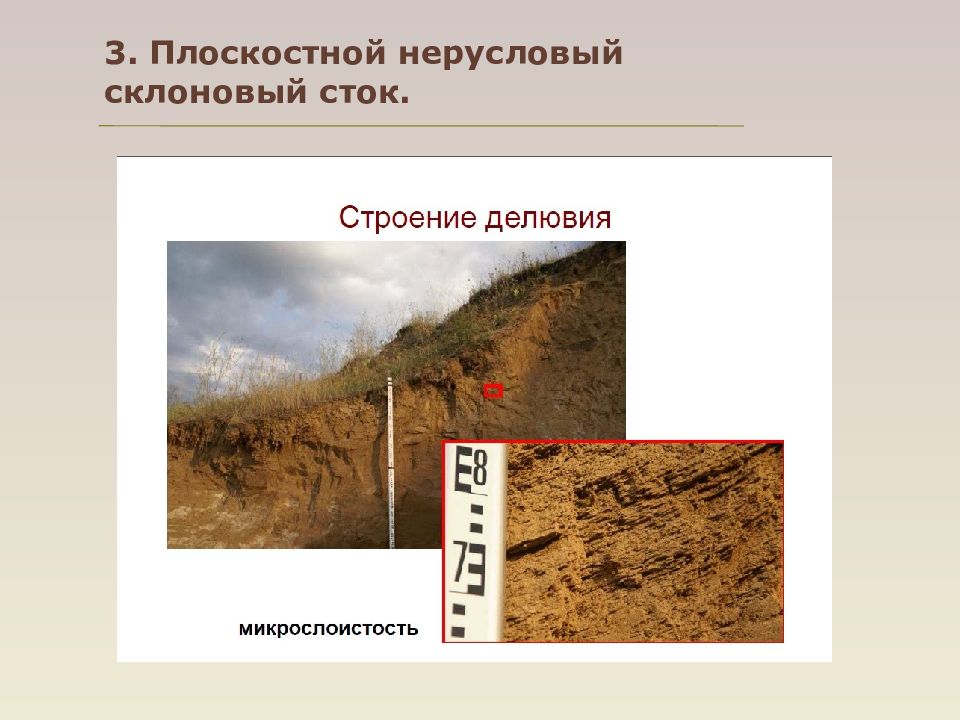 3. Плоскостной нерусловый склоновый сток.

Строение делювия

8
73

микрослоистость